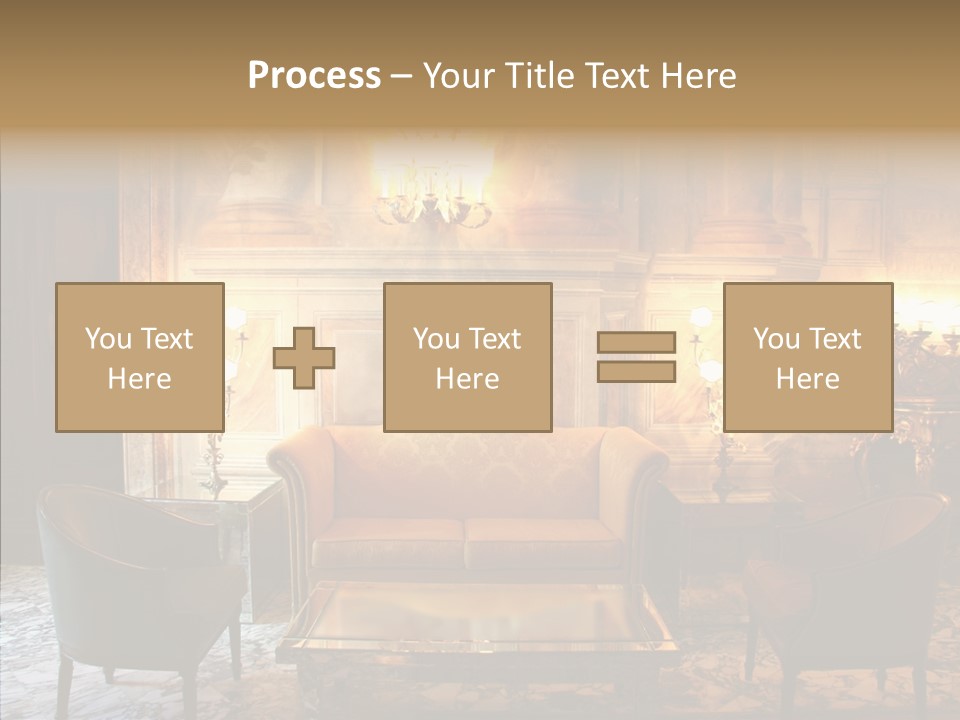 Process – Your Title Text Here

You Text Here

You Text Here

You Text Here